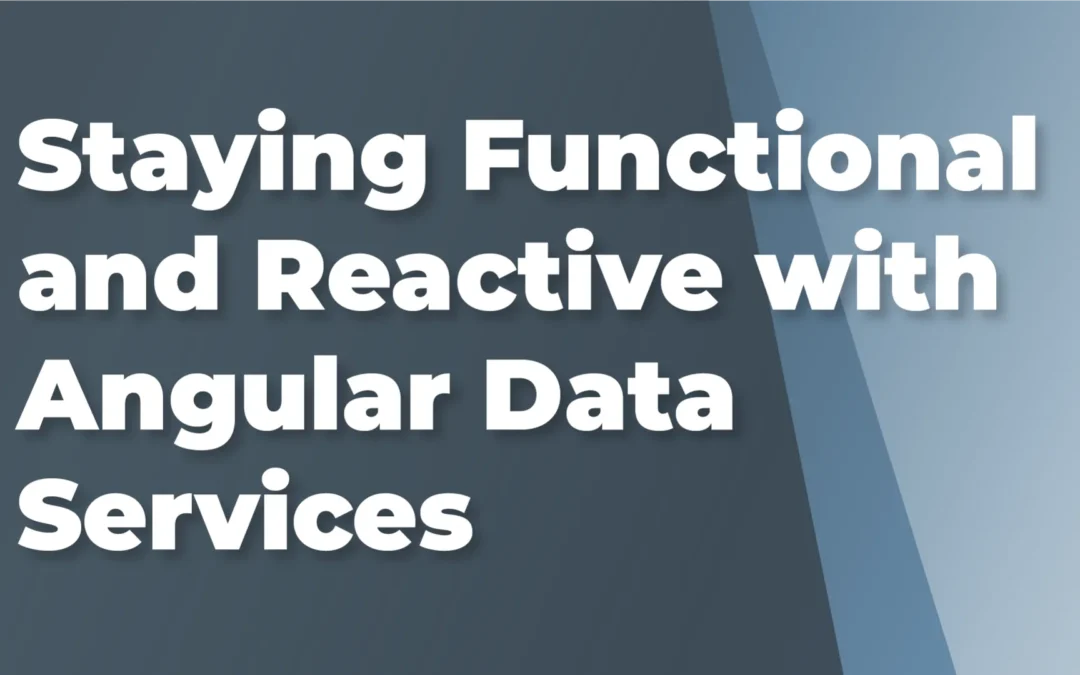 Staying Functional and Reactive with Angular Data Services